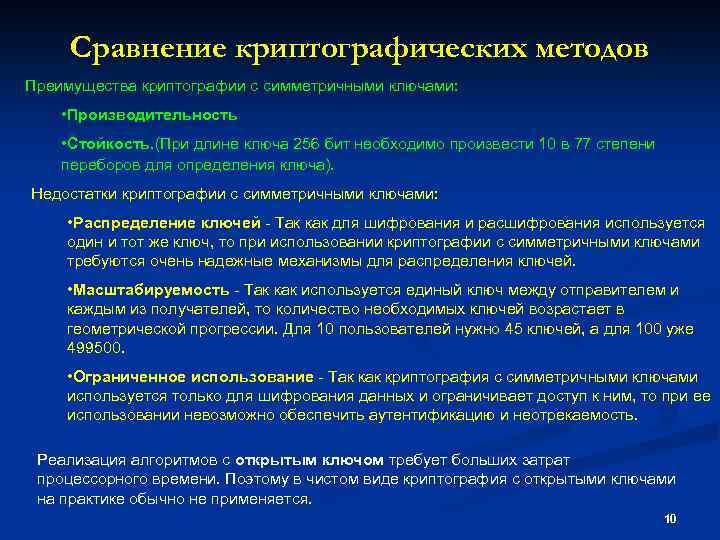 Сравнение криптографических методов

Преимущества криптографии с симметричными ключами:

•Производительность

•Стойкость.(При длине ключа 256 бит необходимо произвести 10 в 77 степени переборов для определения ключа).

Недостатки криптографии с симметричными ключами:

•Распределение ключей - Так как для шифрования и расшифрования используется один и тот же ключ, то при использовании криптографии с симметричными ключами требуются очень надежные механизмы для распределения ключей.

•Масштабируемость - Так как используется единый ключ между отправителем и каждым из получателей, то количество необходимых ключей возрастает в геометрической прогрессии. Для 10 пользователей нужно 45 ключей, а для 100 уже 499500.

•Ограниченное использование - Так как криптография с симметричными ключами используется только для шифрования данных и ограничивает доступ к ним, то при ее использовании невозможно обеспечить аутентификацию и неотрекаемость.

Реализация алгоритмов с открытым ключом требует больших затрат процессорного времени. Поэтому в чистом виде криптография с открытыми ключами на практике обычно не применяется.

10